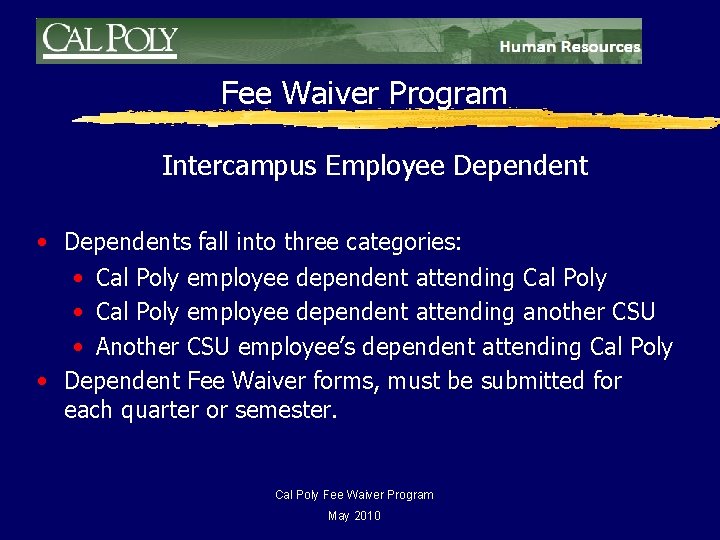 CAL POLY
Human Resources

Fee Waiver Program

Intercampus Employee Dependent

• Dependents fall into three categories:
  • Cal Poly employee dependent attending Cal Poly
  • Cal Poly employee dependent attending another CSU
  • Another CSU employee's dependent attending Cal Poly
• Dependent Fee Waiver forms, must be submitted for each quarter or semester.

Cal Poly Fee Waiver Program
May 2010